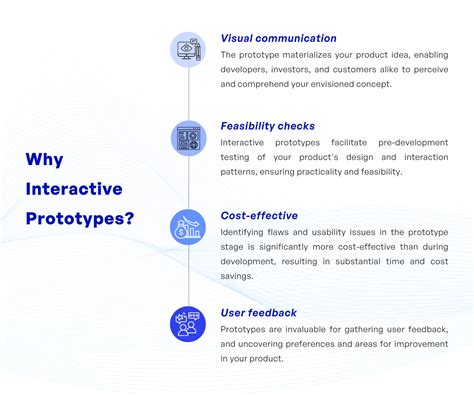 Why Interactive Prototypes?

Visual communication
The prototype materializes your product idea, enabling developers, investors, and customers alike to perceive and comprehend your envisioned concept.

Feasibility checks
Interactive prototypes facilitate pre-development testing of your product's design and interaction patterns, ensuring practicality and feasibility.

Cost-effective
Identifying flaws and usability issues in the prototype stage is significantly more cost-effective than during development, resulting in substantial time and cost savings.

User feedback
Prototypes are invaluable for gathering user feedback, and uncovering preferences and areas for improvement in your product.